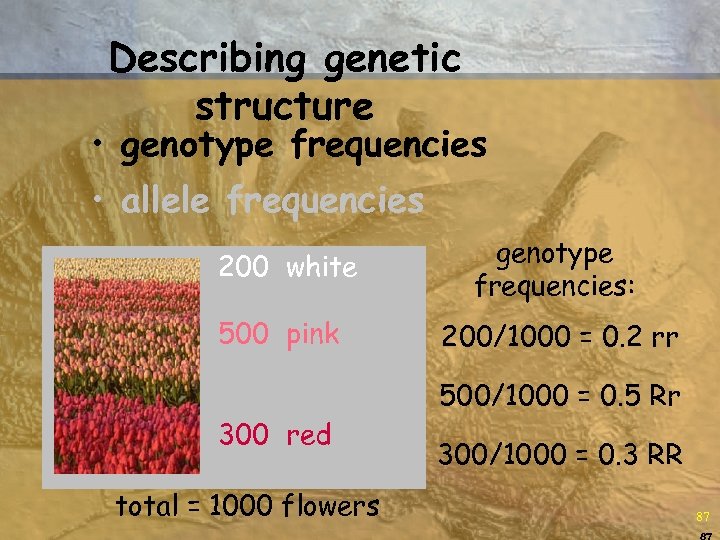 Describing genetic structure

• genotype frequencies
• allele frequencies

200 white

500 pink

300 red

total = 1000 flowers

genotype frequencies:

200/1000 = 0.2 rr

500/1000 = 0.5 Rr

300/1000 = 0.3 RR

87

87